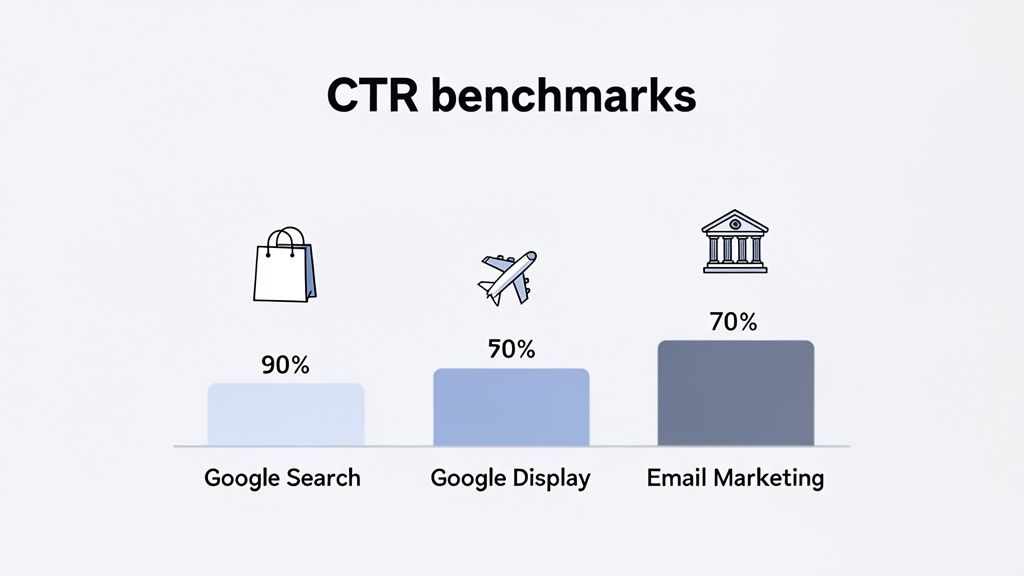 CTR benchmarks

90%

50%

70%

Google Search

Google Display

Email Marketing